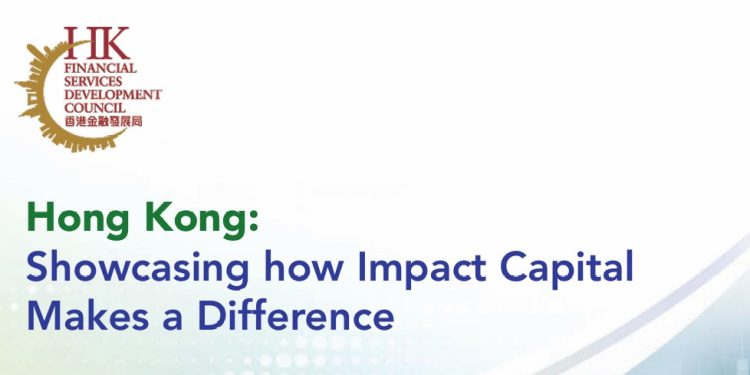 HK
FINANCIAL SERVICES DEVELOPMENT COUNCIL
香港金融發展局

Hong Kong:
Showcasing how Impact Capital Makes a Difference